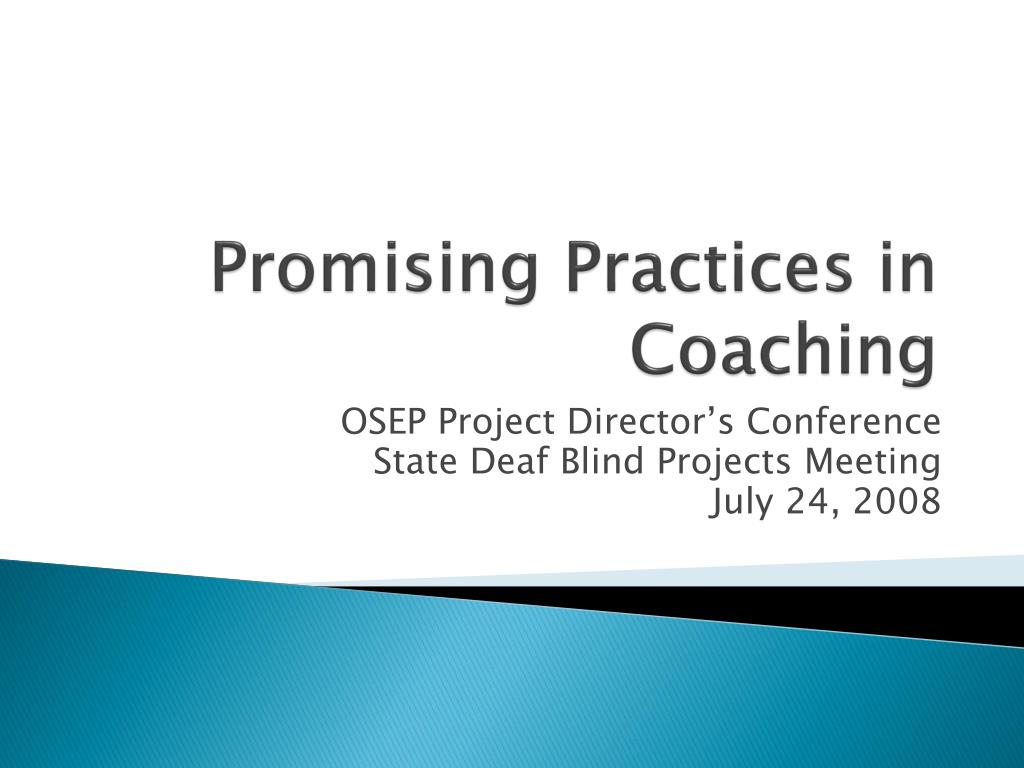 Promising Practices in Coaching

OSEP Project Director's Conference
State Deaf Blind Projects Meeting
July 24, 2008